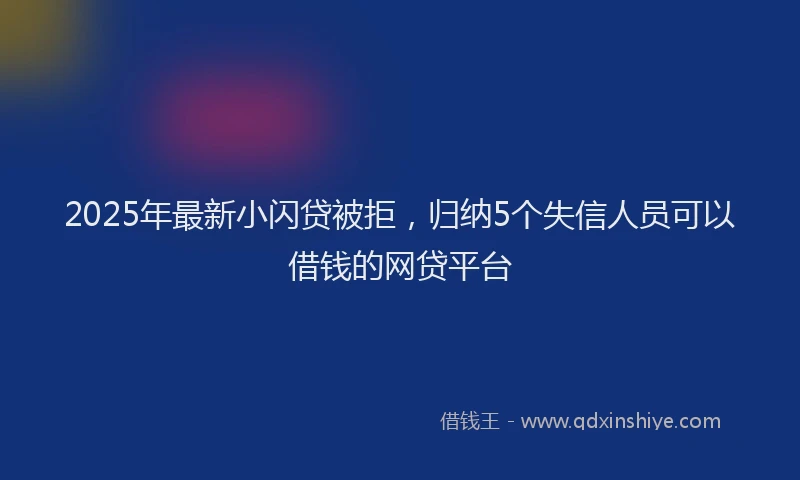 2025年最新小闪贷被拒，归纳5个失信人员可以借钱的网贷平台

借钱王 - www.qdxinshiye.com